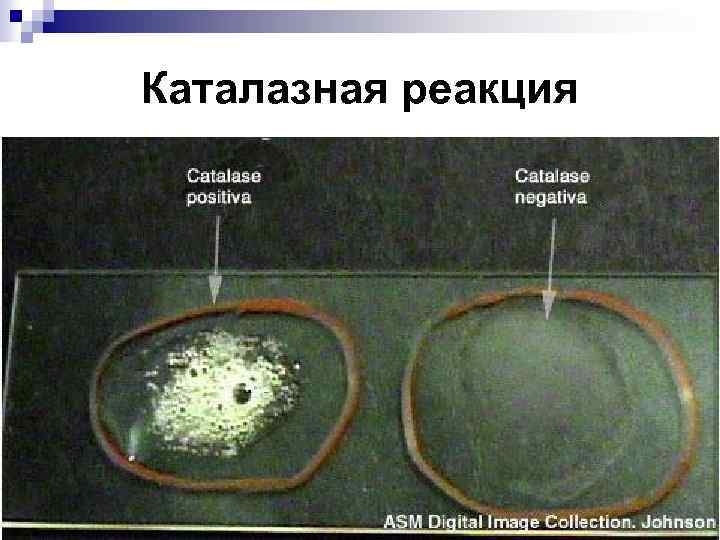 Каталазная реакция

Catalase positiva

Catalase negativa

ASM Digital Image Collection. Johnson